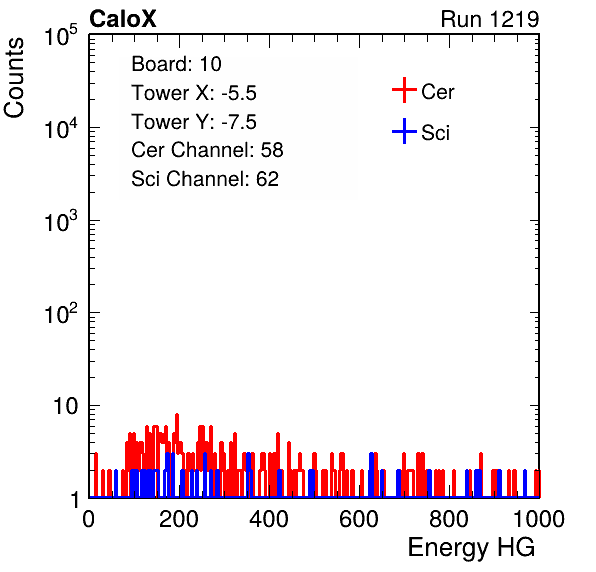 CaloX

Run 1219

Counts

$10^5$

$10^4$

$10^3$

$10^2$

10

1

Board: 10
Tower X: -5.5
Tower Y: -7.5
Cer Channel: 58
Sci Channel: 62

Cer
Sci

0
200
400
600
800
1000

Energy HG